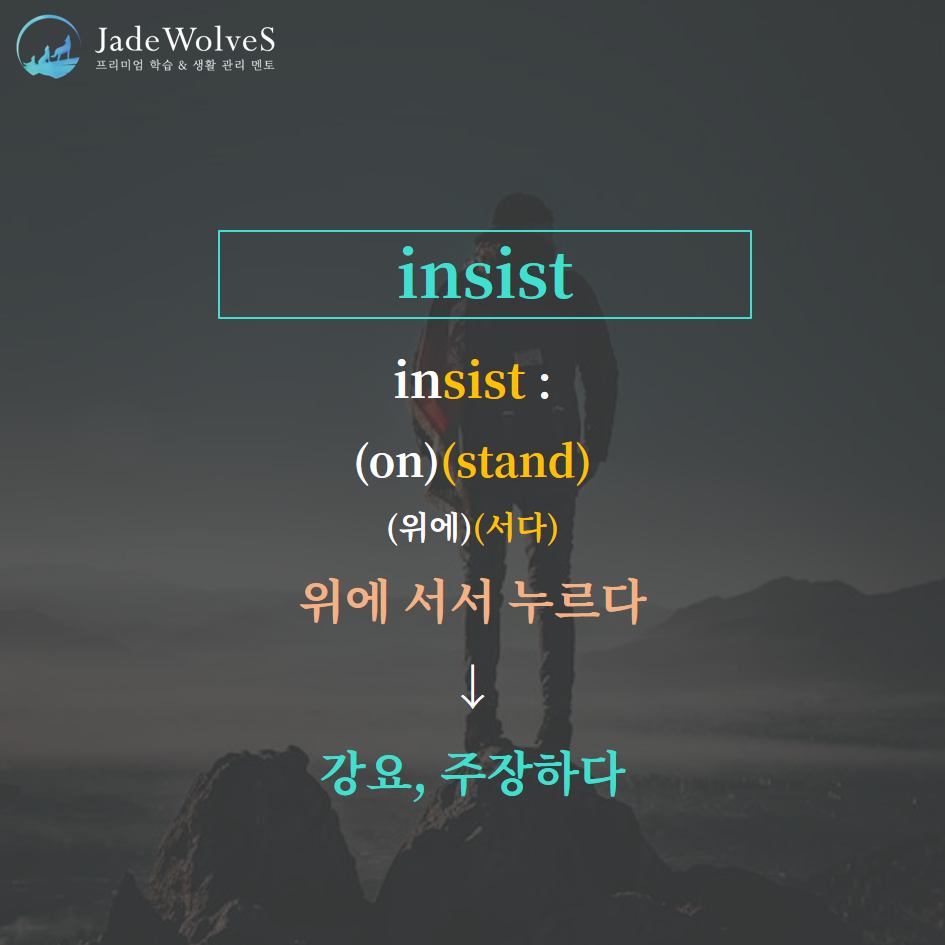 JadeWolveS
프리미엄 학습 & 생활 관리 멘토

insist

insist :

(on)(stand)

(위에)(서다)

위에 서서 누르다

↓

강요, 주장하다